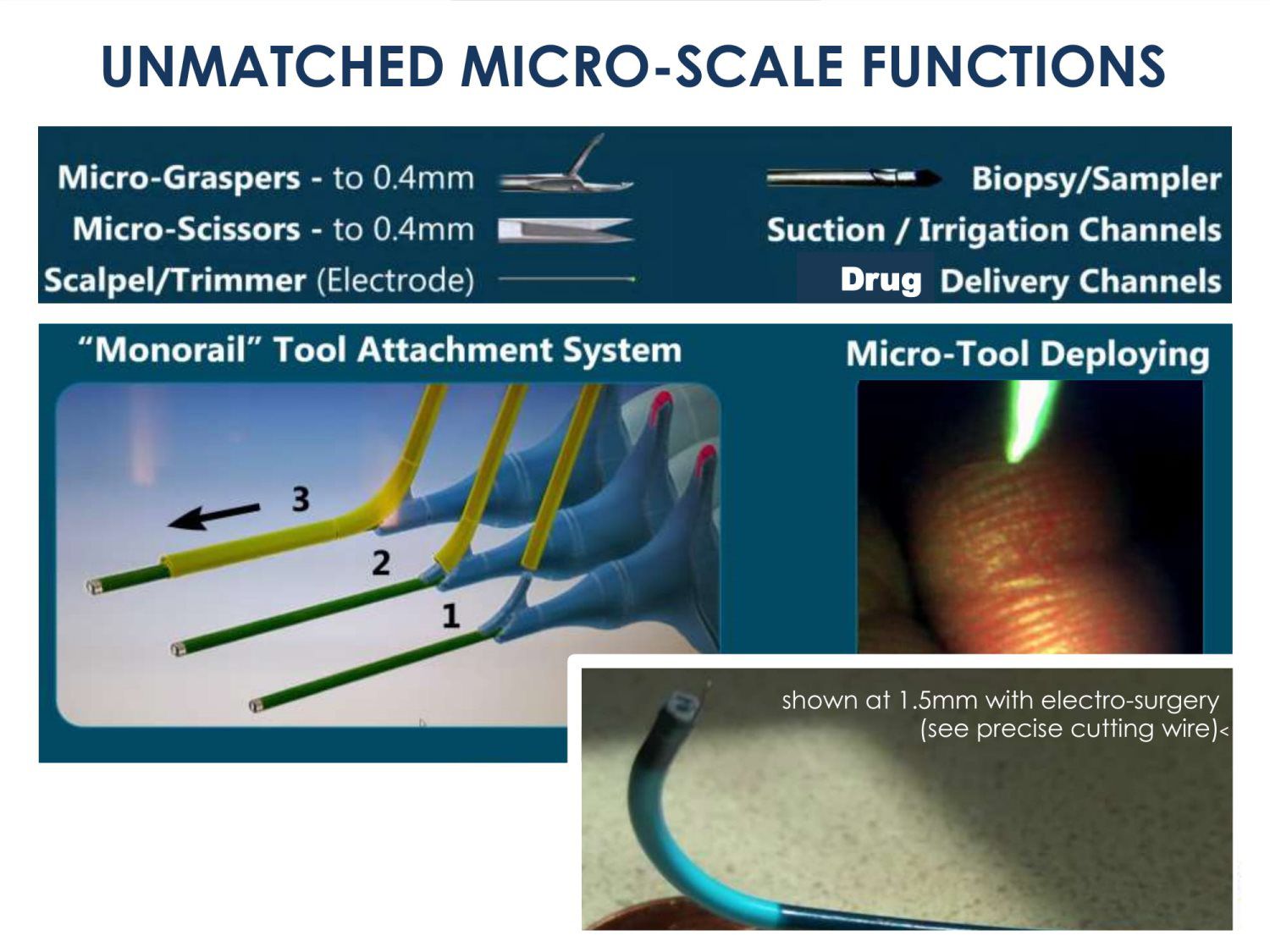 UNMATCHED MICRO-SCALE FUNCTIONS

Micro-Graspers - to 0.4mm

Micro-Scissors - to 0.4mm

Scalpel/Trimmer (Electrode)

Biopsy/Sampler

Suction / Irrigation Channels

Drug Delivery Channels

"Monorail" Tool Attachment System

3

2

1

Micro-Tool Deploying

shown at 1.5mm with electro-surgery (see precise cutting wire)<